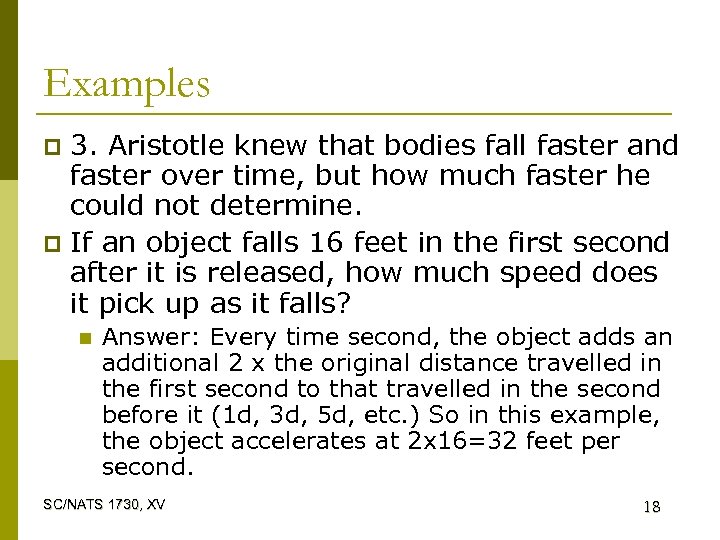 Examples

3. Aristotle knew that bodies fall faster and faster over time, but how much faster he could not determine.

If an object falls 16 feet in the first second after it is released, how much speed does it pick up as it falls?

Answer: Every time second, the object adds an additional 2 x the original distance travelled in the first second to that travelled in the second before it (1d, 3d, 5d, etc.) So in this example, the object accelerates at 2x16=32 feet per second.

SC/NATS 1730, XV

18